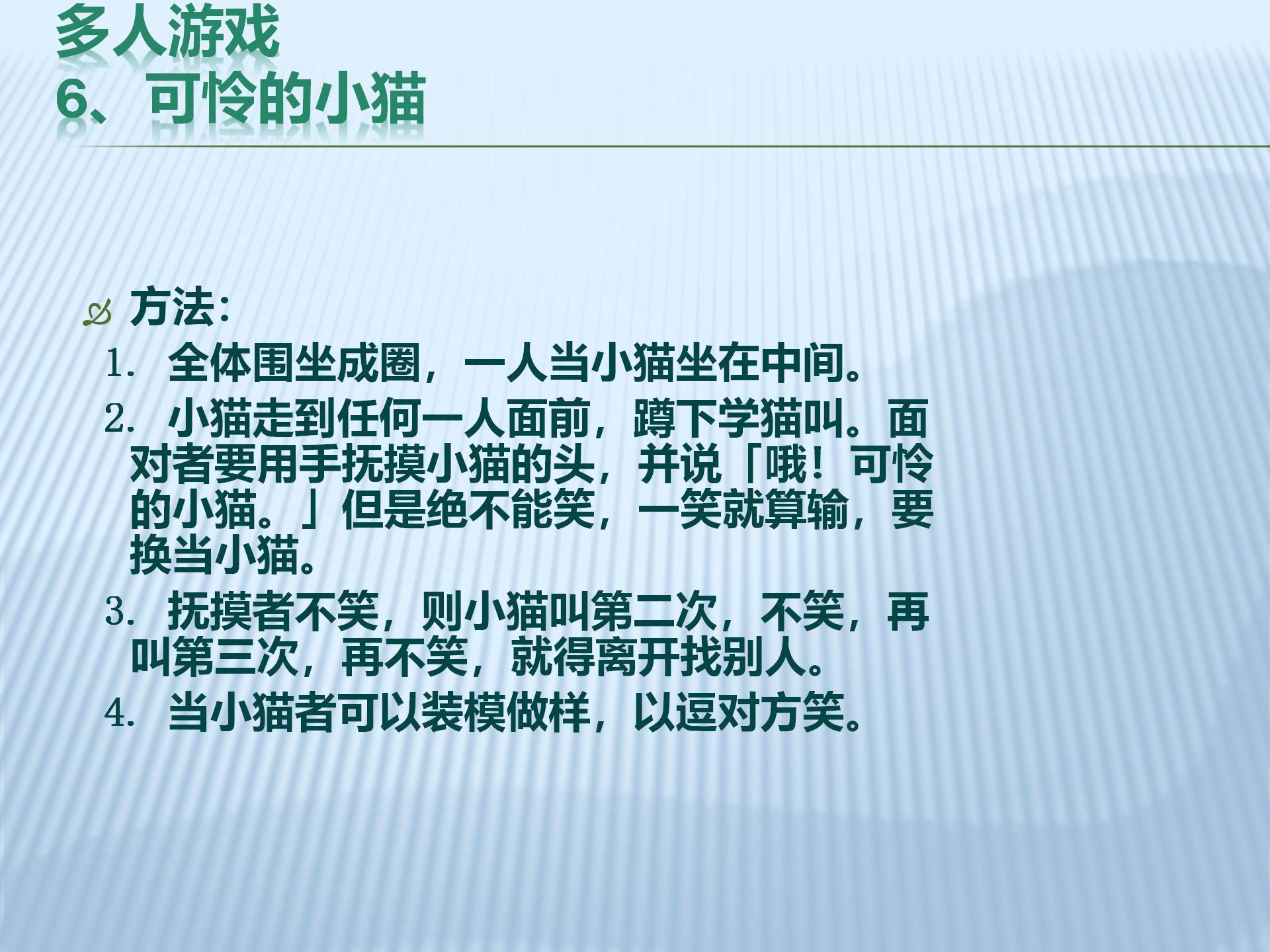 多人游戏
6、可怜的小猫

方法：
1. 全体围坐成圈，一人当小猫坐在中间。
2. 小猫走到任何一人面前，蹲下学猫叫。面对者要用手抚摸小猫的头，并说「哦！可怜的小猫。」但是绝不能笑，一笑就算输，要换当小猫。
3. 抚摸者不笑，则小猫叫第二次，不笑，再叫第三次，再不笑，就得离开找别人。
4. 当小猫者可以装模做样，以逗对方笑。